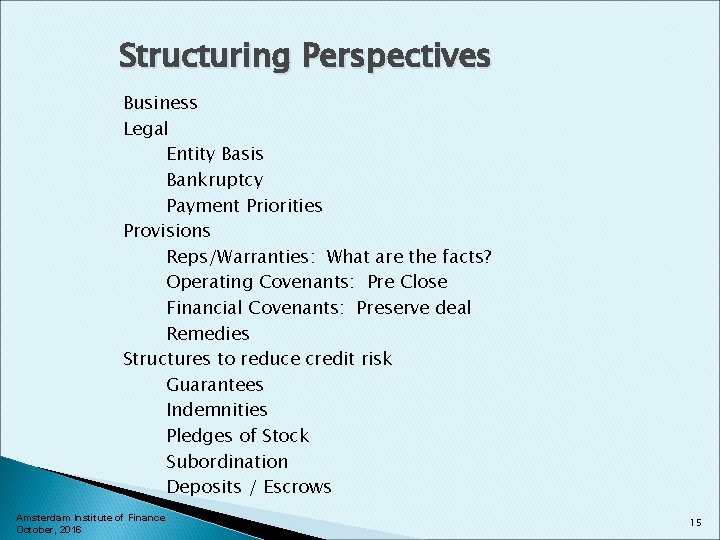 Structuring Perspectives

Business
Legal
Entity Basis
Bankruptcy
Payment Priorities
Provisions
Reps/Warranties: What are the facts?
Operating Covenants: Pre Close
Financial Covenants: Preserve deal
Remedies
Structures to reduce credit risk
Guarantees
Indemnities
Pledges of Stock
Subordination
Deposits / Escrows

Amsterdam Institute of Finance
October, 2016

15